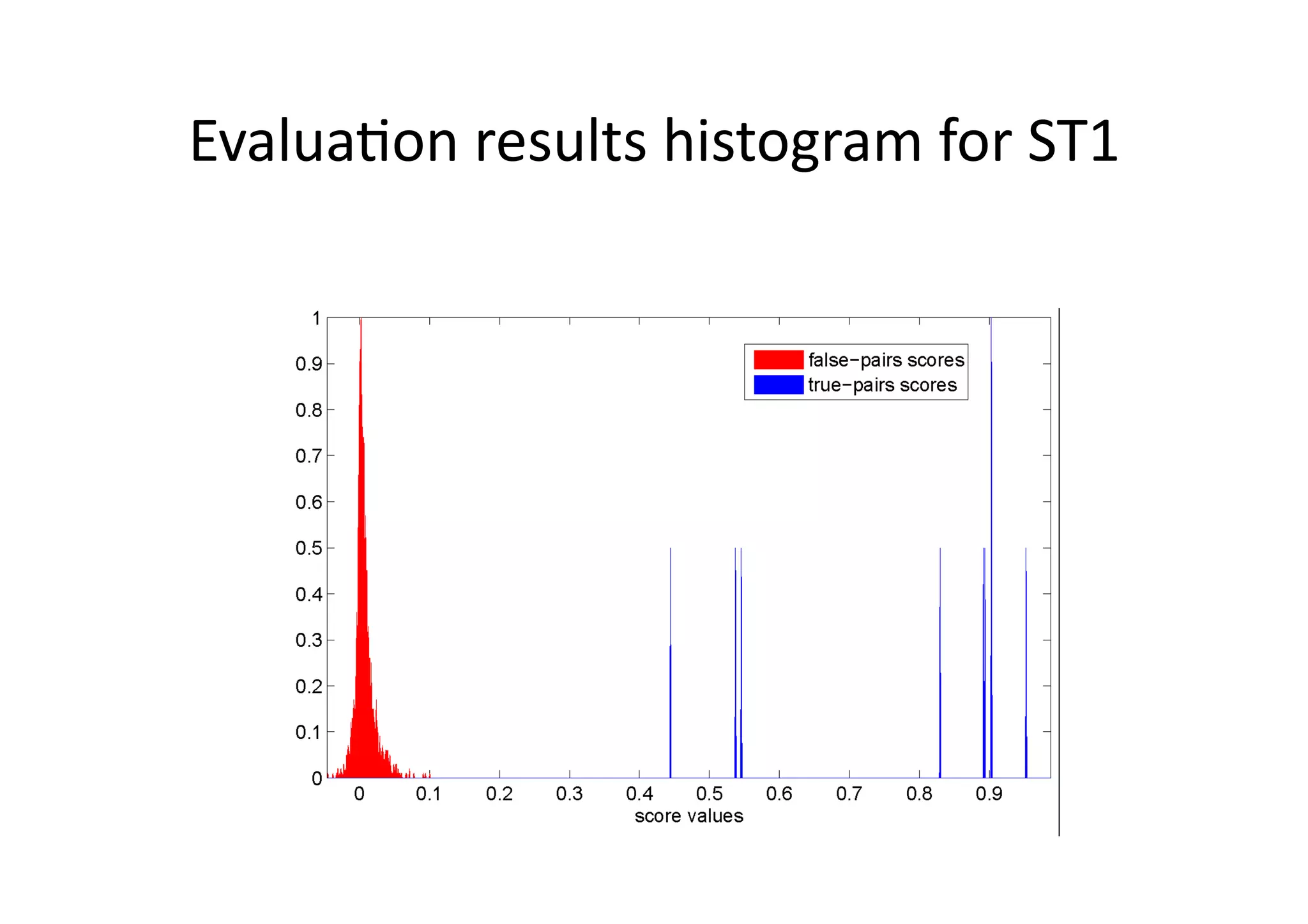 Evaluation results histogram for ST1

1
0.9
0.8
0.7
0.6
0.5
0.4
0.3
0.2
0.1
0

false−pairs scores
true−pairs scores

0 0.1 0.2 0.3 0.4 0.5 0.6 0.7 0.8 0.9
score values